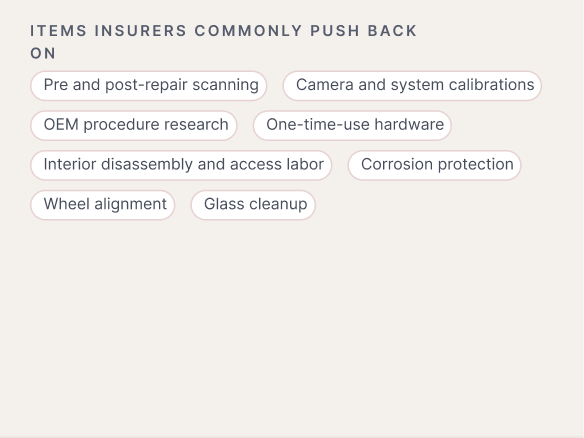 ITEMS INSURERS COMMONLY PUSH BACK ON

Pre and post-repair scanning

Camera and system calibrations

OEM procedure research

One-time-use hardware

Interior disassembly and access labor

Corrosion protection

Wheel alignment

Glass cleanup